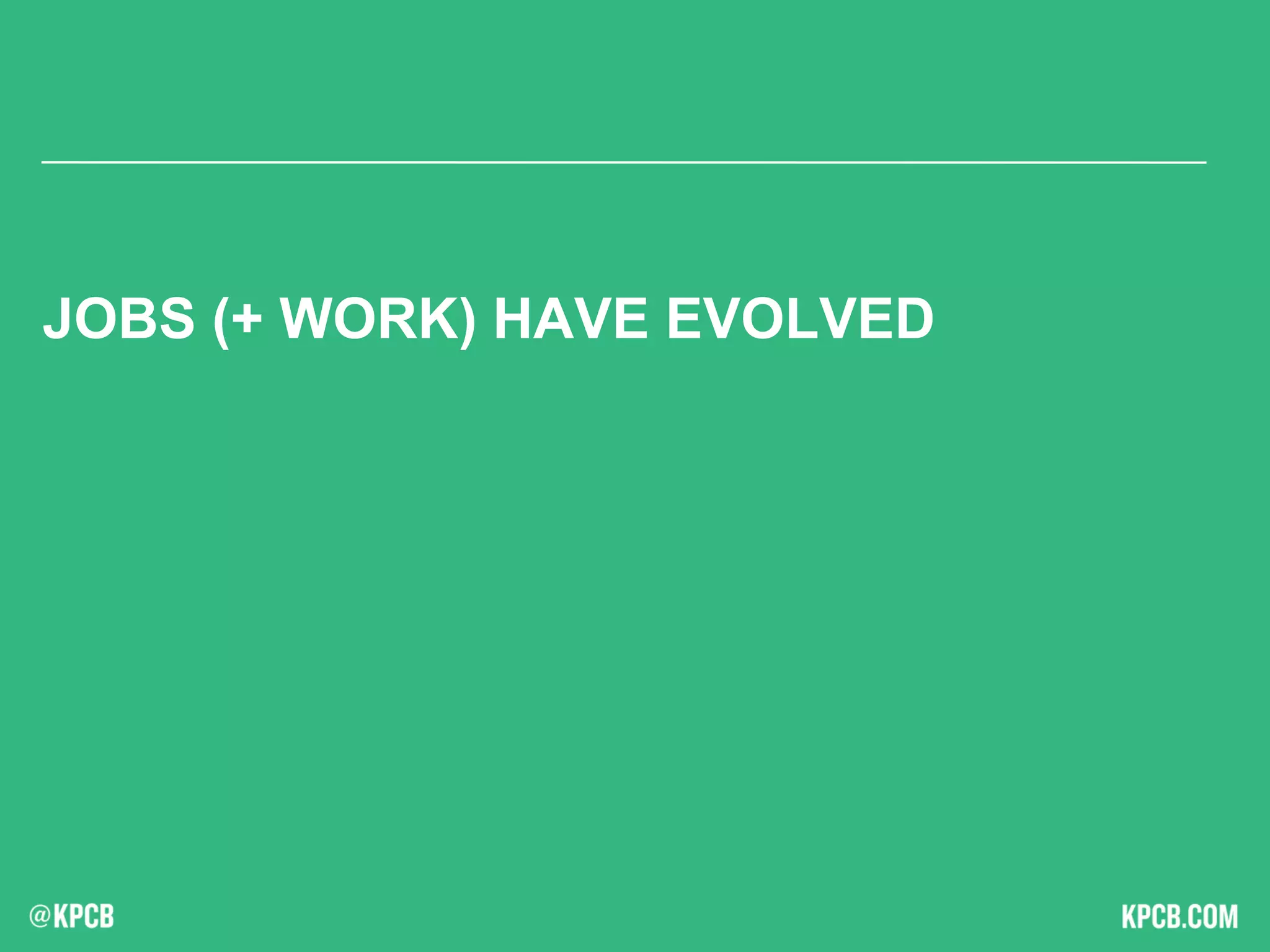 JOBS (+ WORK) HAVE EVOLVED

@KPCB

KPCB.COM